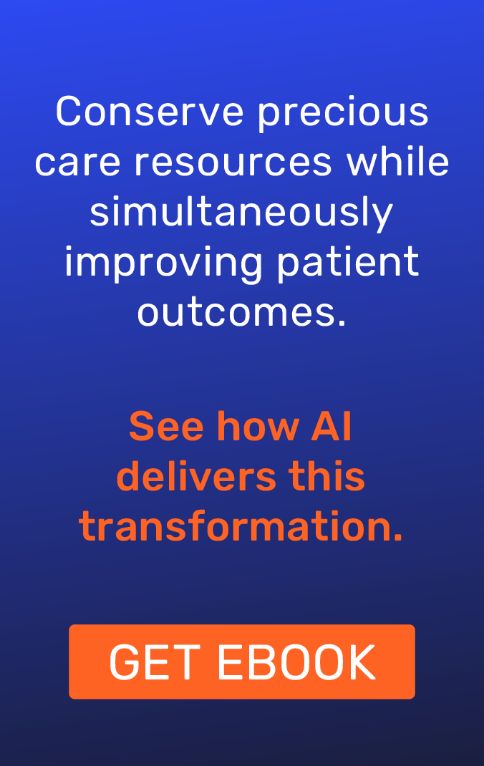 Conserve precious care resources while simultaneously improving patient outcomes.

See how AI delivers this transformation.

GET EBOOK